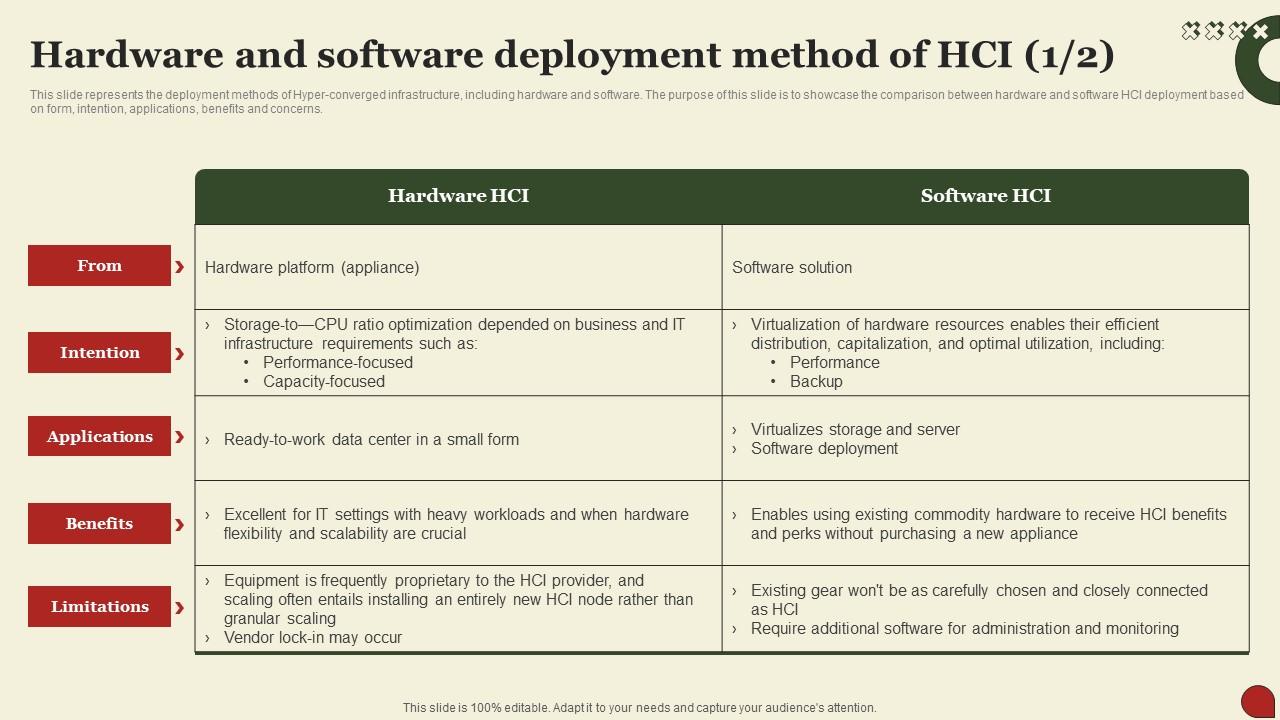 Hardware and software deployment method of HCI (1/2)

This slide represents the deployment methods of Hyper-converged infrastructure, including hardware and software. The purpose of this slide is to showcase the comparison between hardware and software HCI deployment based on form, intention, applications, benefits and concerns.

| | Hardware HCI | Software HCI |
|---|---|---|
| From | Hardware platform (appliance) | Software solution |
| Intention | › Storage-to—CPU ratio optimization depended on business and IT infrastructure requirements such as: • Performance-focused • Capacity-focused | › Virtualization of hardware resources enables their efficient distribution, capitalization, and optimal utilization, including: • Performance • Backup |
| Applications | › Ready-to-work data center in a small form | › Virtualizes storage and server › Software deployment |
| Benefits | › Excellent for IT settings with heavy workloads and when hardware flexibility and scalability are crucial | › Enables using existing commodity hardware to receive HCI benefits and perks without purchasing a new appliance |
| Limitations | › Equipment is frequently proprietary to the HCI provider, and scaling often entails installing an entirely new HCI node rather than granular scaling › Vendor lock-in may occur | › Existing gear won't be as carefully chosen and closely connected as HCI › Require additional software for administration and monitoring |

This slide is 100% editable. Adapt it to your needs and capture your audience's attention.